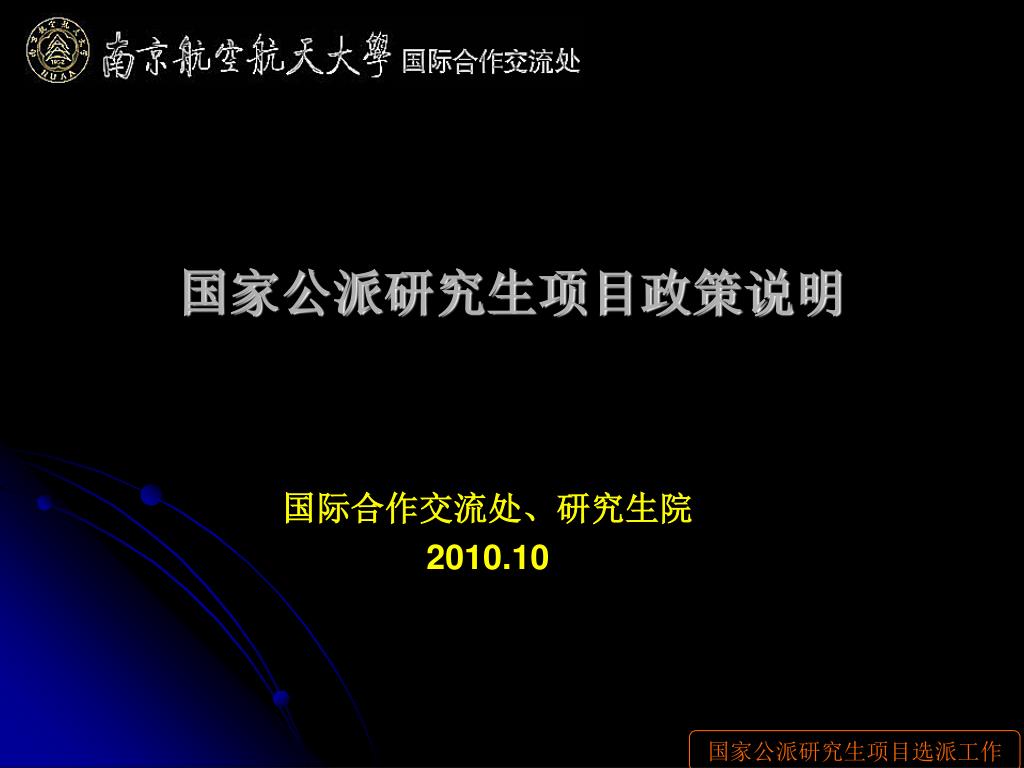 南京航空航天大學 国际合作交流处

国家公派研究生项目政策说明

国际合作交流处、研究生院
2010.10

国家公派研究生项目选派工作